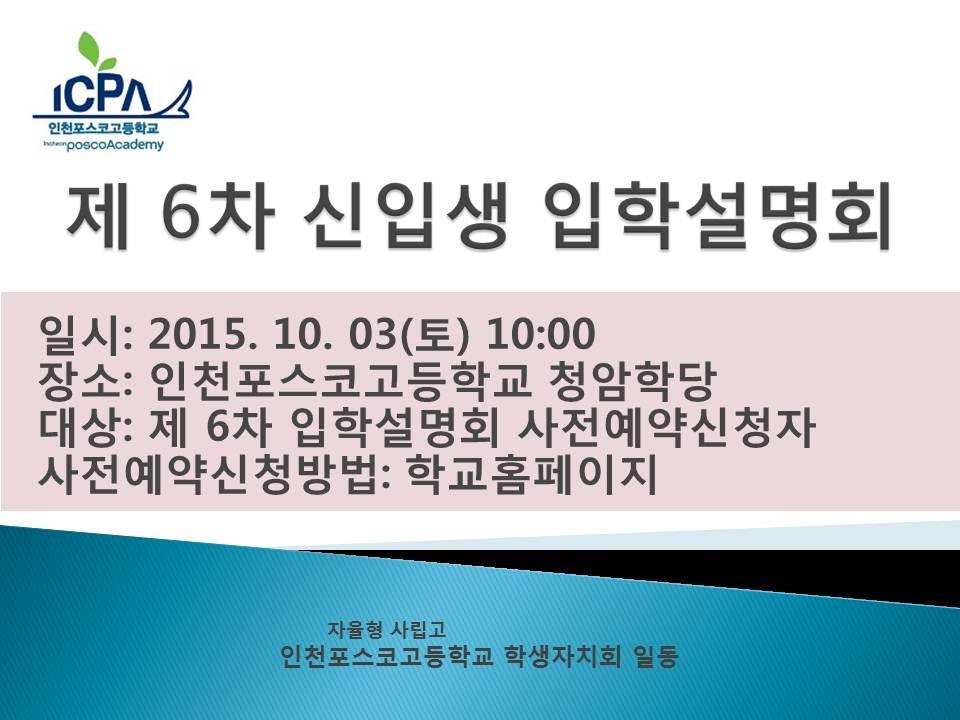 ICPA
인천포스코고등학교
Incheon poscoAcademy

제 6차 신입생 입학설명회

일시: 2015. 10. 03(토) 10:00
장소: 인천포스코고등학교 청암학당
대상: 제 6차 입학설명회 사전예약신청자
사전예약신청방법: 학교홈페이지

자율형 사립고
인천포스코고등학교 학생자치회 일동